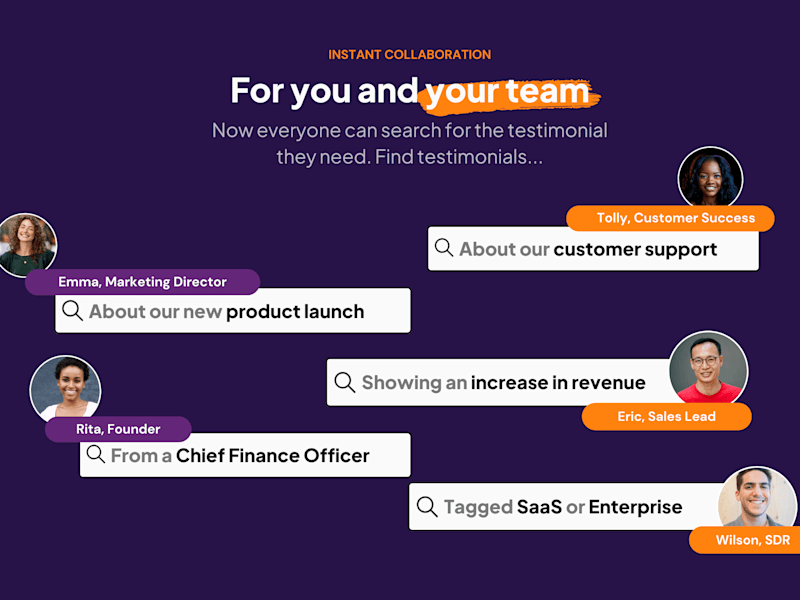 INSTANT COLLABORATION

For you and your team

Now everyone can search for the testimonial they need. Find testimonials...

Tolly, Customer Success

About our customer support

Emma, Marketing Director

About our new product launch

Showing an increase in revenue

Eric, Sales Lead

Rita, Founder

From a Chief Finance Officer

Tagged SaaS or Enterprise

Wilson, SDR